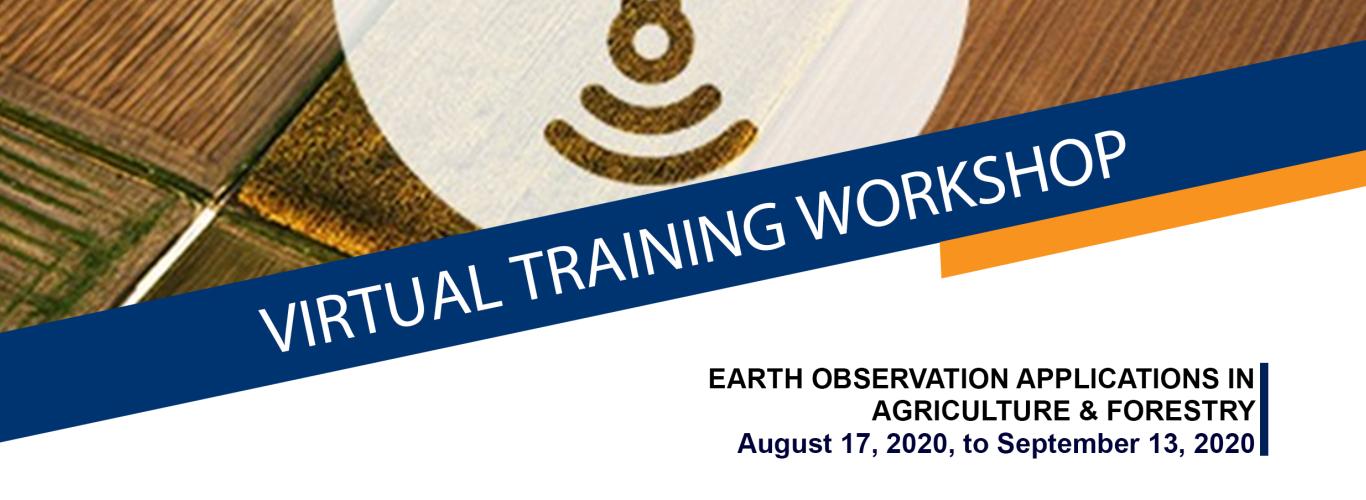 VIRTUAL TRAINING WORKSHOP

EARTH OBSERVATION APPLICATIONS IN AGRICULTURE & FORESTRY
August 17, 2020, to September 13, 2020